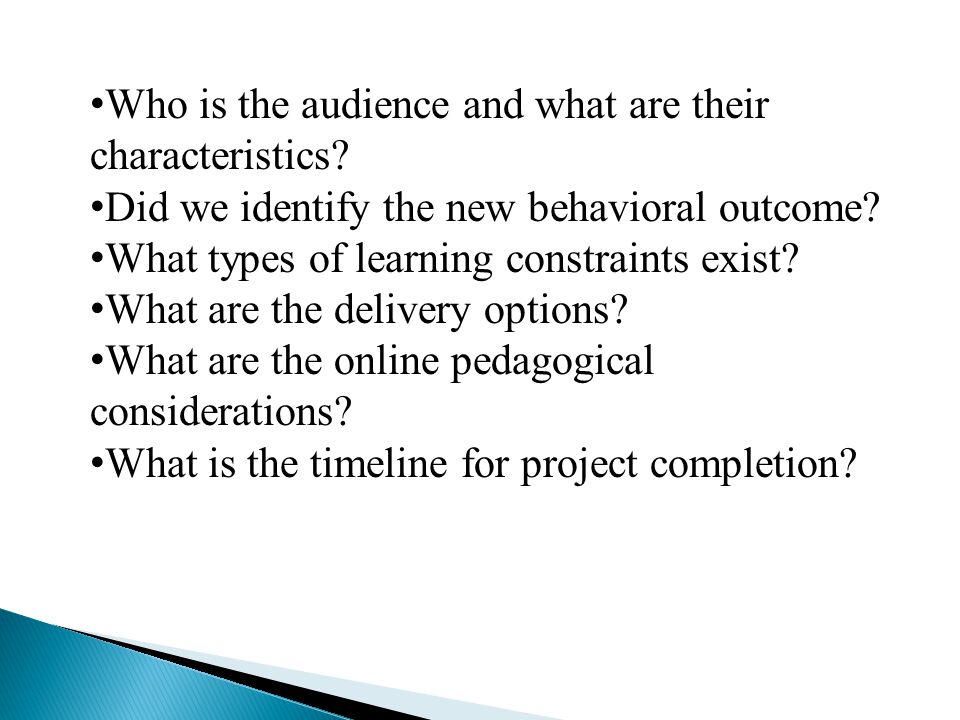 •Who is the audience and what are their characteristics?
•Did we identify the new behavioral outcome?
•What types of learning constraints exist?
•What are the delivery options?
•What are the online pedagogical considerations?
•What is the timeline for project completion?